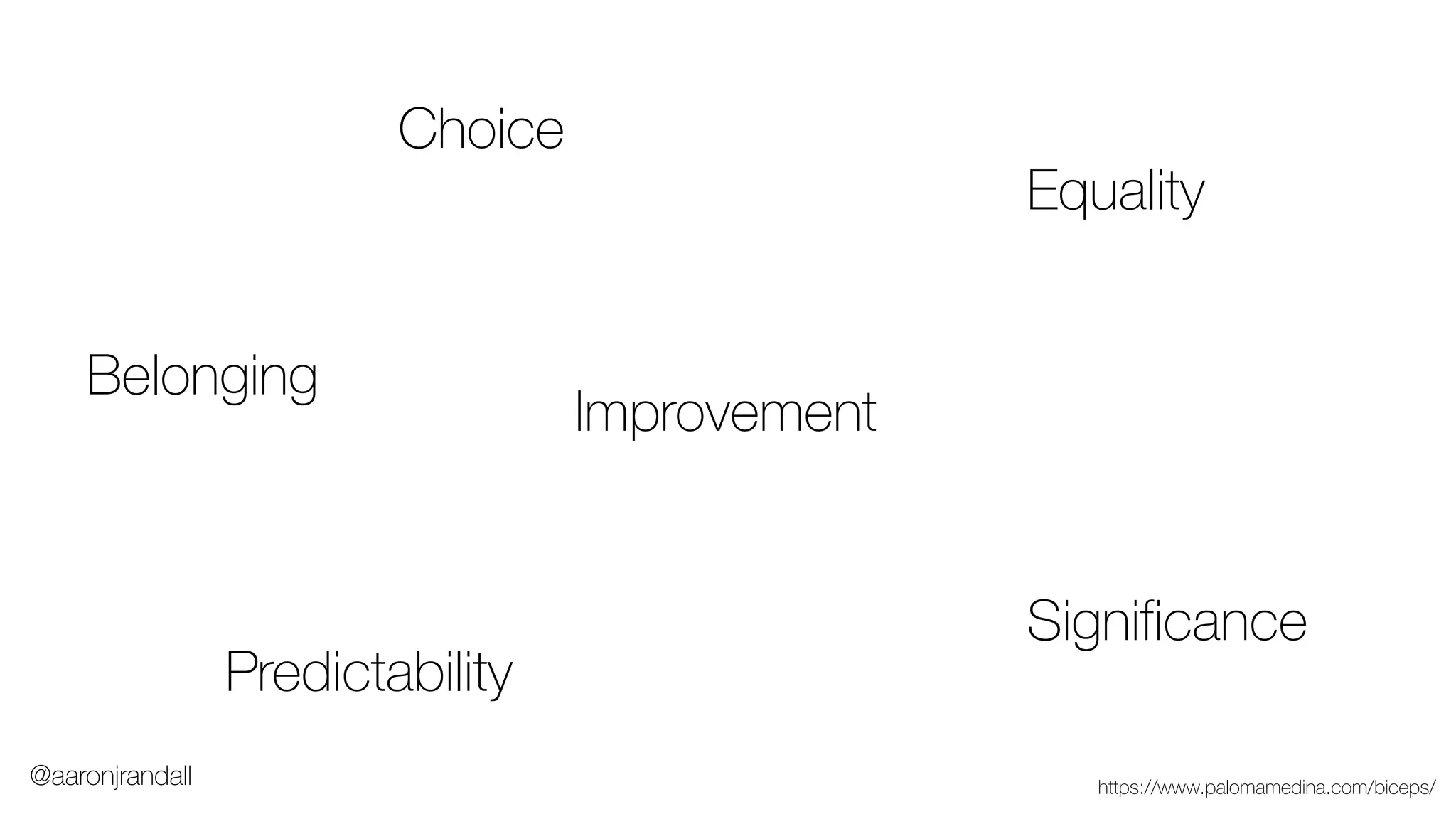 Choice

Equality

Belonging

Improvement

Significance

Predictability

@aaronjrandall

https://www.palomamedina.com/biceps/